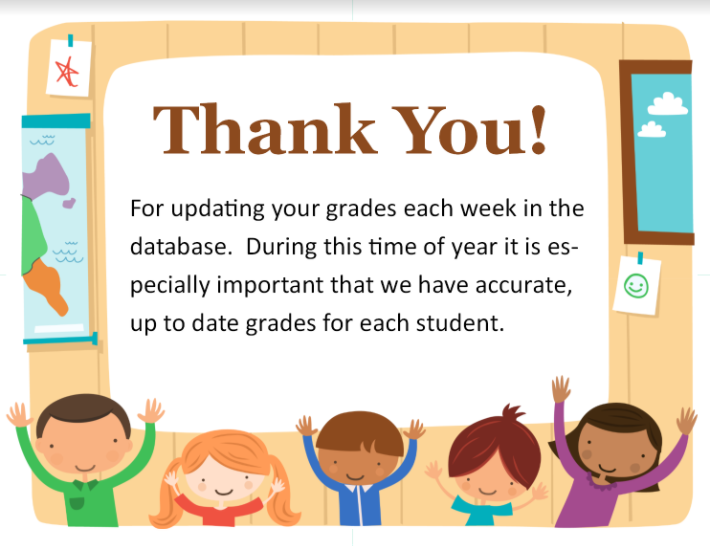 Thank You!

For updating your grades each week in the database. During this time of year it is especially important that we have accurate, up to date grades for each student.